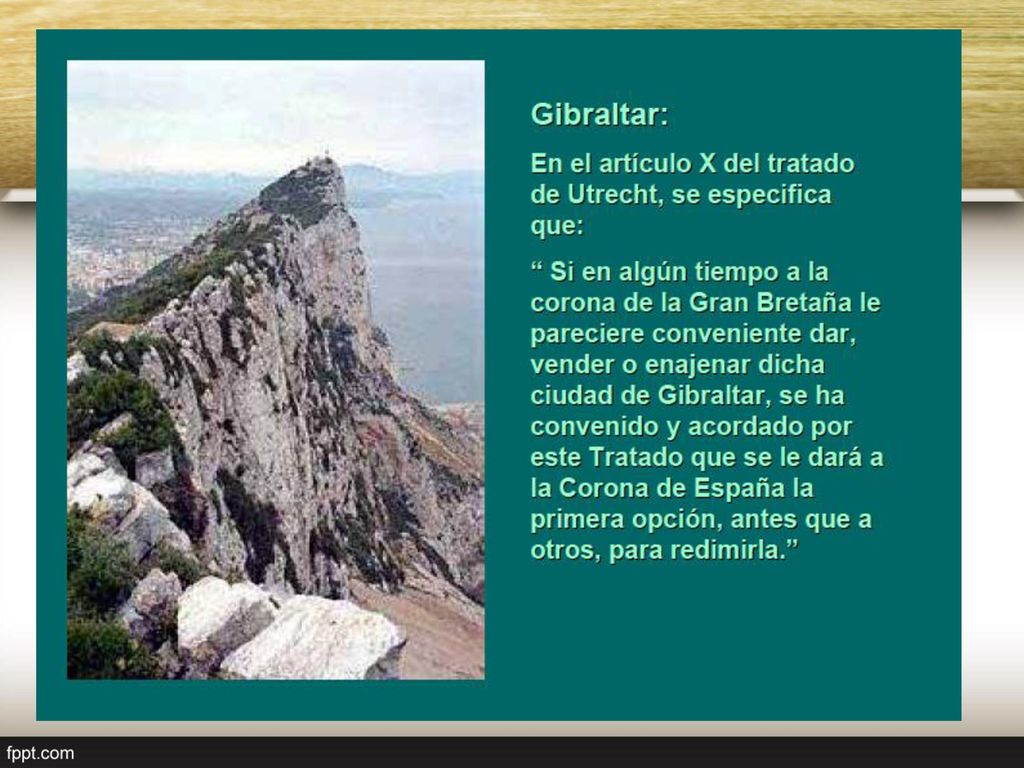 Gibraltar:

En el artículo X del tratado de Utrecht, se especifica que:

“ Si en algún tiempo a la corona de la Gran Bretaña le pareciere conveniente dar, vender o enajenar dicha ciudad de Gibraltar, se ha convenido y acordado por este Tratado que se le dará a la Corona de España la primera opción, antes que a otros, para redimirla.”

fppt.com